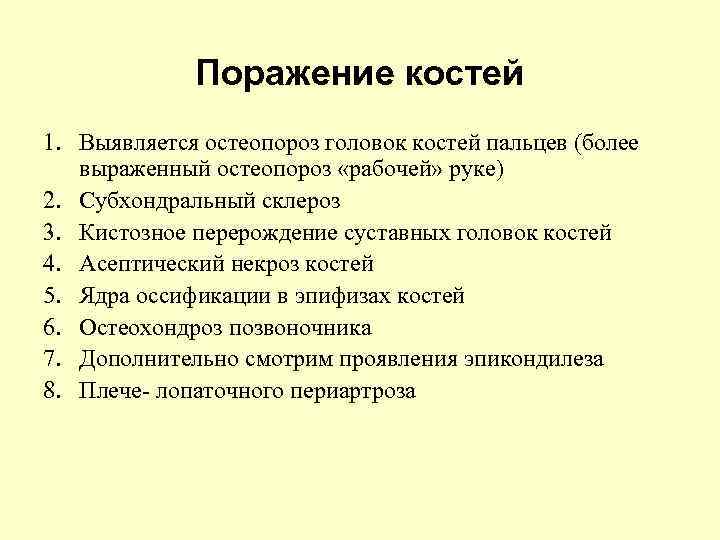 Поражение костей

1. Выявляется остеопороз головок костей пальцев (более выраженный остеопороз «рабочей» руке)
2. Субхондральный склероз
3. Кистозное перерождение суставных головок костей
4. Асептический некроз костей
5. Ядра оссификации в эпифизах костей
6. Остеохондроз позвоночника
7. Дополнительно смотрим проявления эпикондилеза
8. Плече- лопаточного периартроза